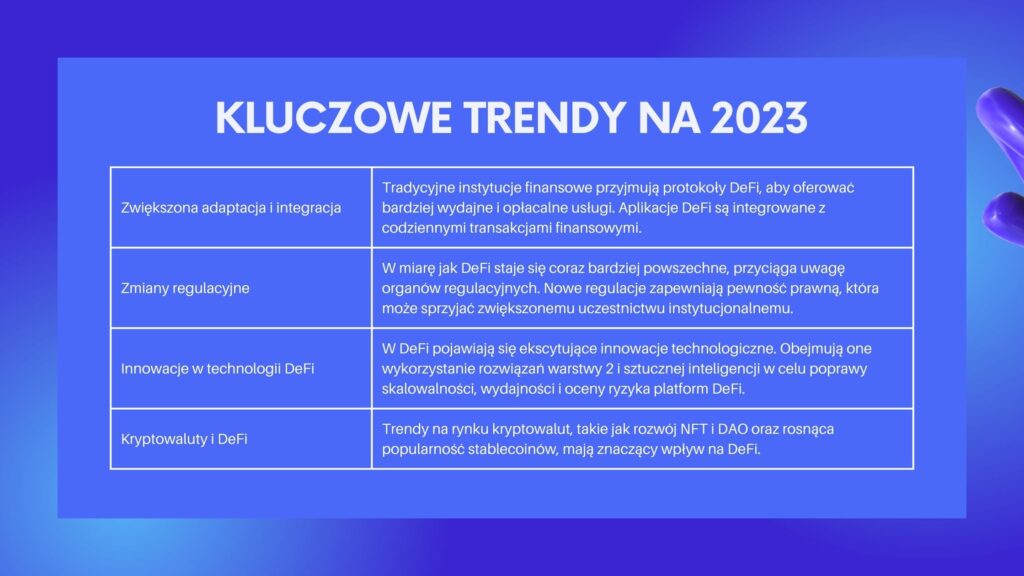 KLUCZOWE TRENDY NA 2023

| | |
|---|---|
| Zwiększona adaptacja i integracja | Tradycyjne instytucje finansowe przyjmują protokoły DeFi, aby oferować bardziej wydajne i opłacalne usługi. Aplikacje DeFi są integrowane z codziennymi transakcjami finansowymi. |
| Zmiany regulacyjne | W miarę jak DeFi staje się coraz bardziej powszechne, przyciąga uwagę organów regulacyjnych. Nowe regulacje zapewniają pewność prawną, która może sprzyjać zwiększonemu uczestnictwu instytucjonalnemu. |
| Innowacje w technologii DeFi | W DeFi pojawiają się ekscytujące innowacje technologiczne. Obejmują one wykorzystanie rozwiązań warstwy 2 i sztucznej inteligencji w celu poprawy skalowalności, wydajności i oceny ryzyka platform DeFi. |
| Kryptowaluty i DeFi | Trendy na rynku kryptowalut, takie jak rozwój NFT i DAO oraz rosnąca popularność stablecoinów, mają znaczący wpływ na DeFi. |